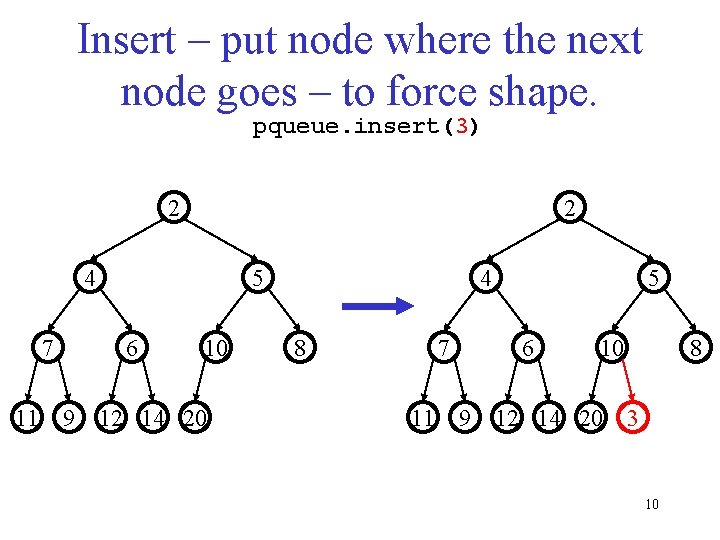 Insert – put node where the next node goes – to force shape.

pqueue.insert(3)

2
4 5
7 6 10 8
11 9 12 14 20

2
4 5
7 6 10 8
11 9 12 14 20 3

10